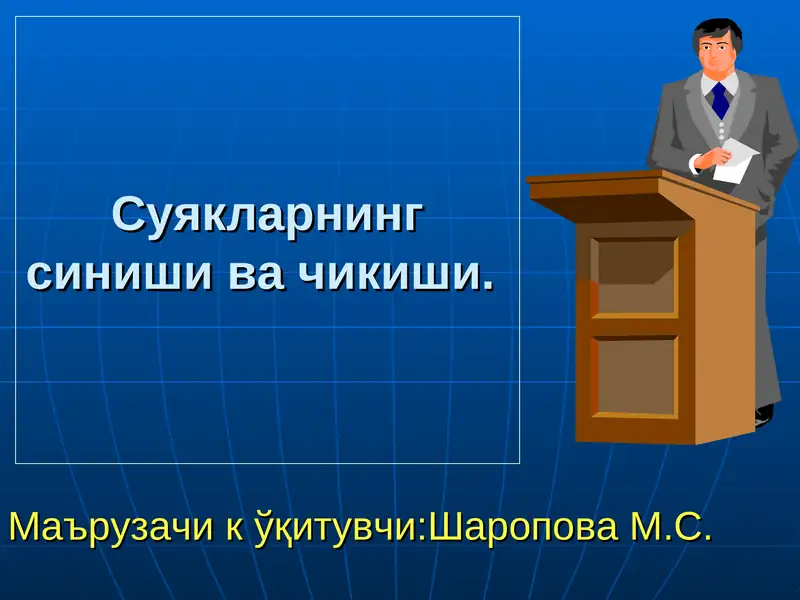 Суякларнинг синиши ва чикиши.

Маърузачи к ўқитувчи:Шаропова М.С.